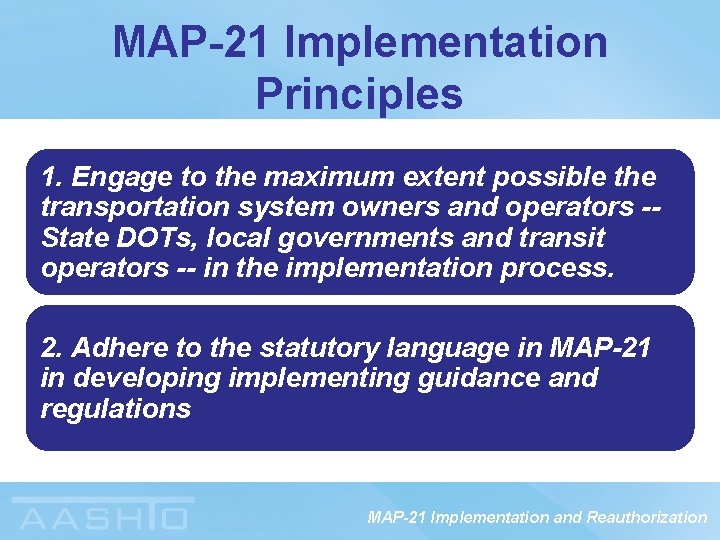 MAP-21 Implementation Principles

1. Engage to the maximum extent possible the transportation system owners and operators -- State DOTs, local governments and transit operators -- in the implementation process.

2. Adhere to the statutory language in MAP-21 in developing implementing guidance and regulations

AASHTO

MAP-21 Implementation and Reauthorization